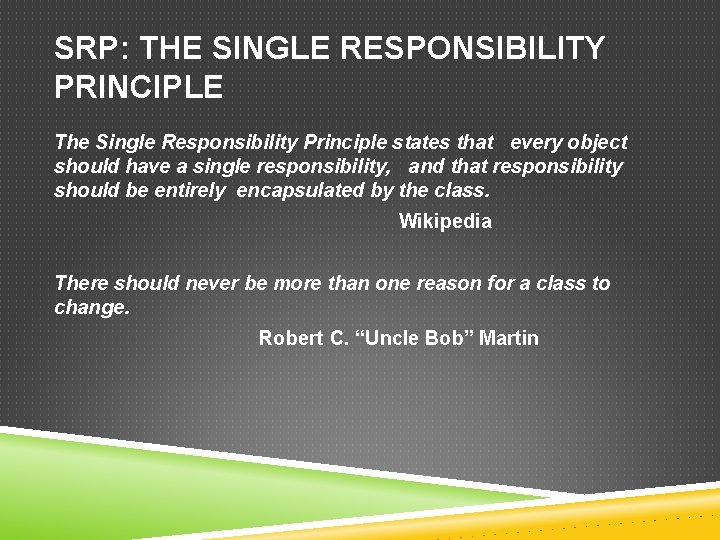 SRP: THE SINGLE RESPONSIBILITY PRINCIPLE

The Single Responsibility Principle states that every object should have a single responsibility, and that responsibility should be entirely encapsulated by the class.

Wikipedia

There should never be more than one reason for a class to change.

Robert C. “Uncle Bob” Martin